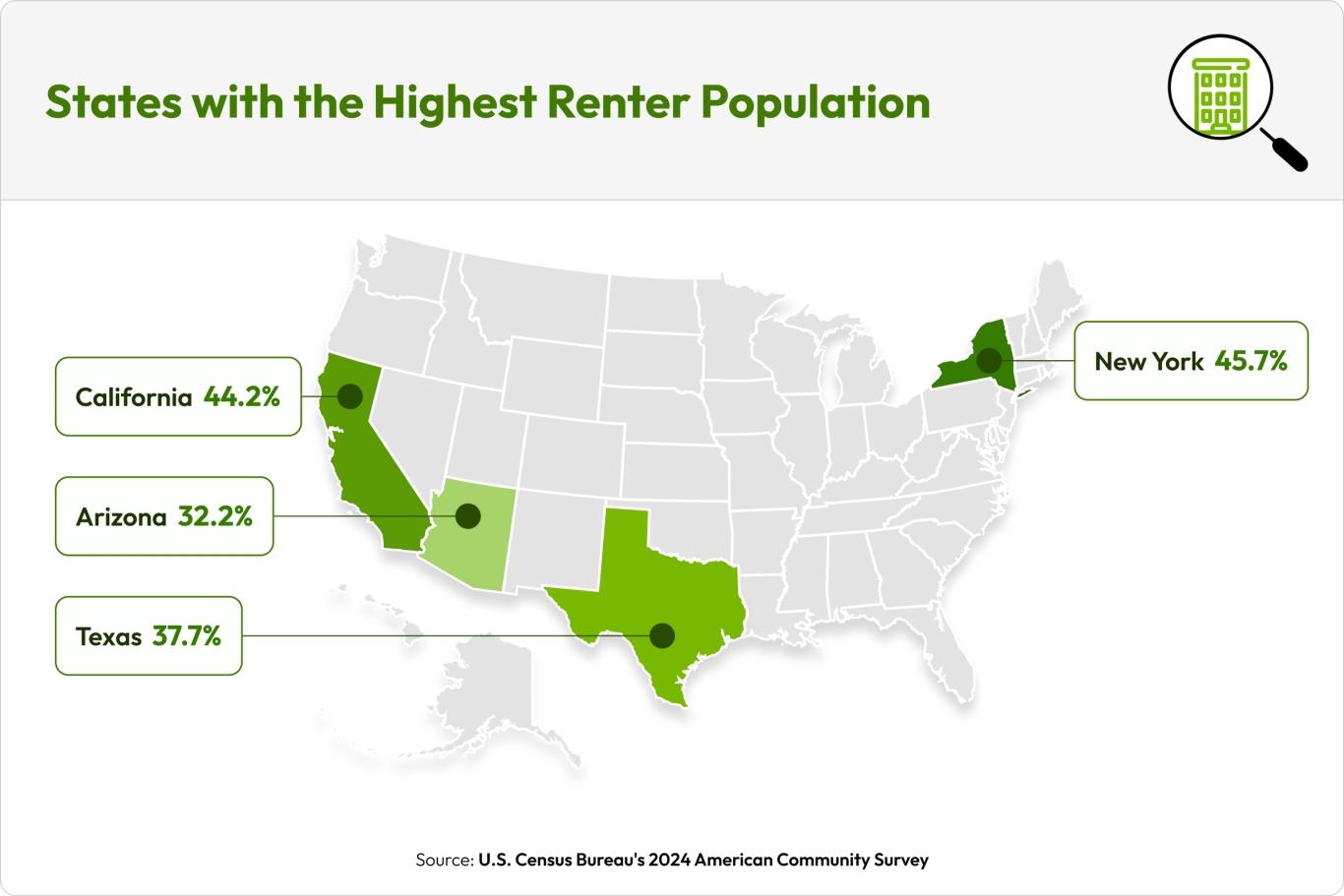 States with the Highest Renter Population

California 44.2%

Arizona 32.2%

Texas 37.7%

New York 45.7%

Source: U.S. Census Bureau's 2024 American Community Survey